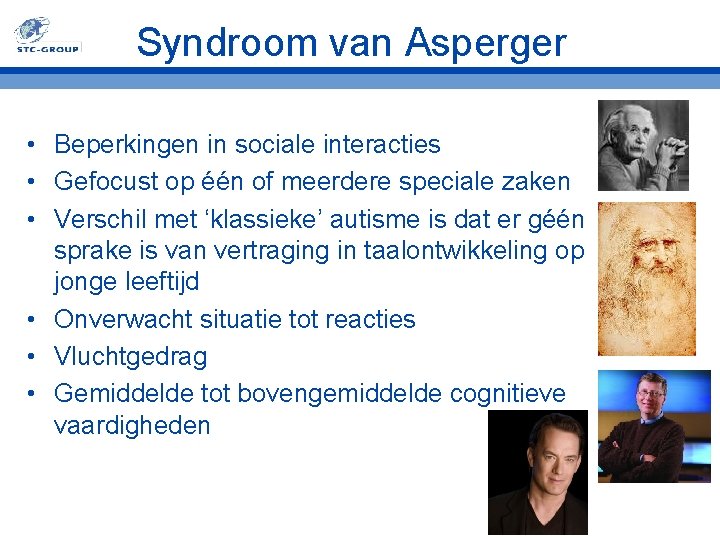 STC-GROUP

Syndroom van Asperger

• Beperkingen in sociale interacties
• Gefocust op één of meerdere speciale zaken
• Verschil met ‘klassieke’ autisme is dat er géén sprake is van vertraging in taalontwikkeling op jonge leeftijd
• Onverwacht situatie tot reacties
• Vluchtgedrag
• Gemiddelde tot bovengemiddelde cognitieve vaardigheden